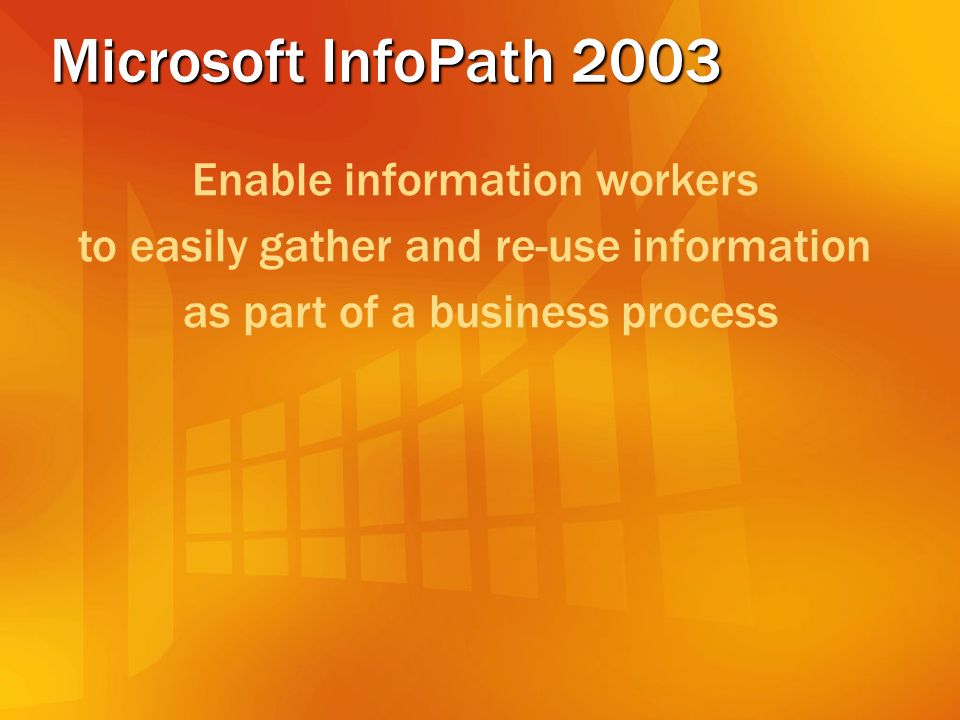 Microsoft InfoPath 2003

Enable information workers to easily gather and re-use information as part of a business process